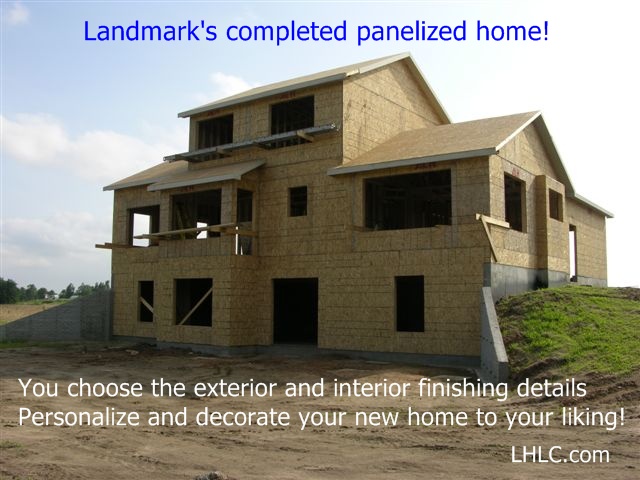 Landmark's completed panelized home!

You choose the exterior and interior finishing details
Personalize and decorate your new home to your liking!

LHLC.com